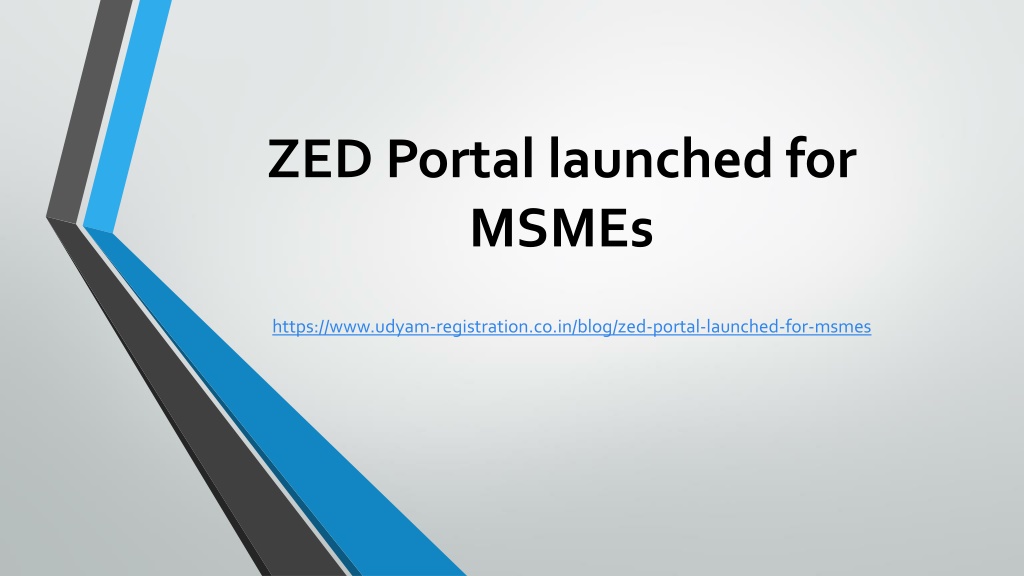 ZED Portal launched for MSMEs

https://www.udyam-registration.co.in/blog/zed-portal-launched-for-msmes